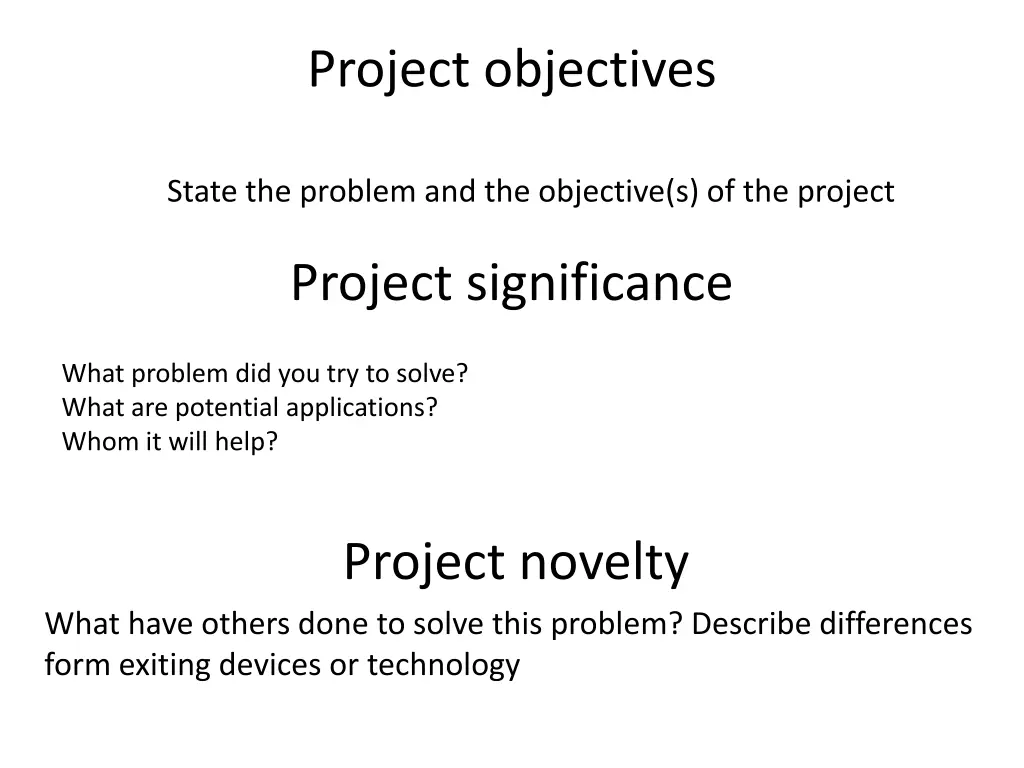 Project objectives

State the problem and the objective(s) of the project

Project significance

What problem did you try to solve?
What are potential applications?
Whom it will help?

Project novelty

What have others done to solve this problem? Describe differences form exiting devices or technology